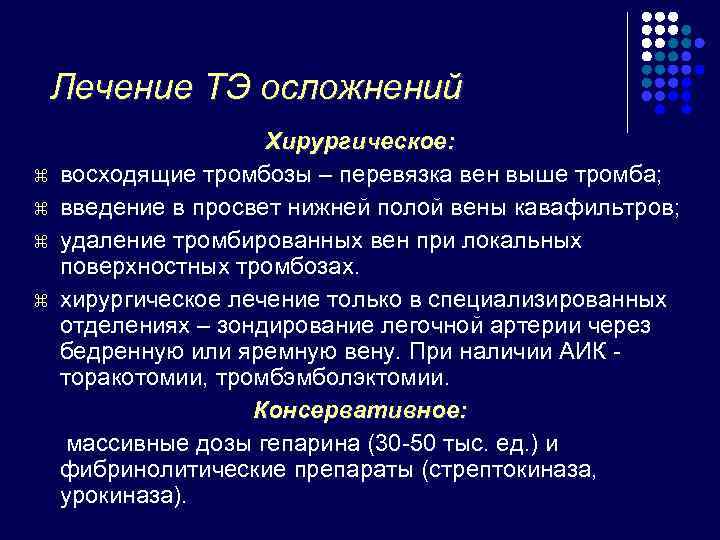 Лечение ТЭ осложнений

Хирургическое:

⌘ восходящие тромбозы – перевязка вен выше тромба;
⌘ введение в просвет нижней полой вены кавафильтров;
⌘ удаление тромбированных вен при локальных поверхностных тромбозах.
⌘ хирургическое лечение только в специализированных отделениях – зондирование легочной артерии через бедренную или яремную вену. При наличии АИК - торакотомии, тромбэмболэктомии.

Консервативное:

массивные дозы гепарина (30-50 тыс. ед.) и фибринолитические препараты (стрептокиназа, урокиназа).